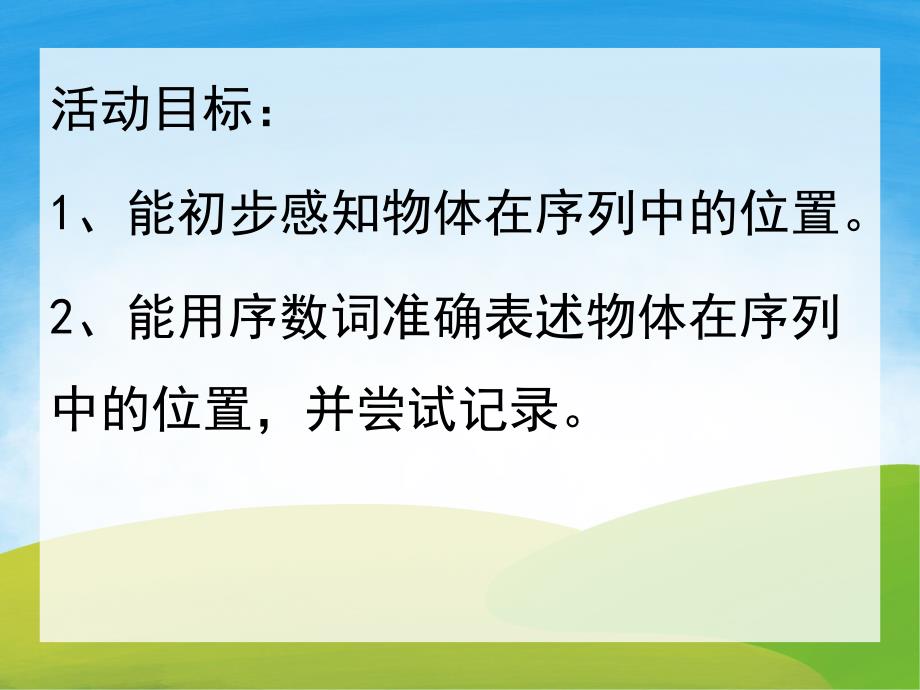 活动目标：

1、能初步感知物体在序列中的位置。

2、能用序数词准确表述物体在序列中的位置，并尝试记录。